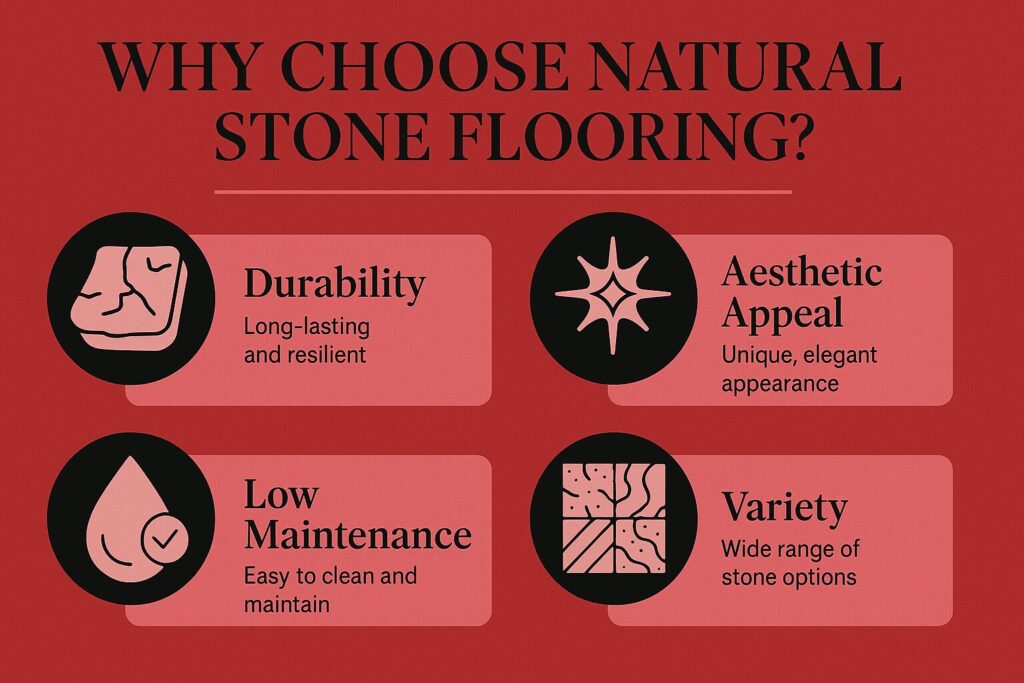 WHY CHOOSE NATURAL STONE FLOORING?

Durability
Long-lasting and resilient

Aesthetic Appeal
Unique, elegant appearance

Low Maintenance
Easy to clean and maintain

Variety
Wide range of stone options